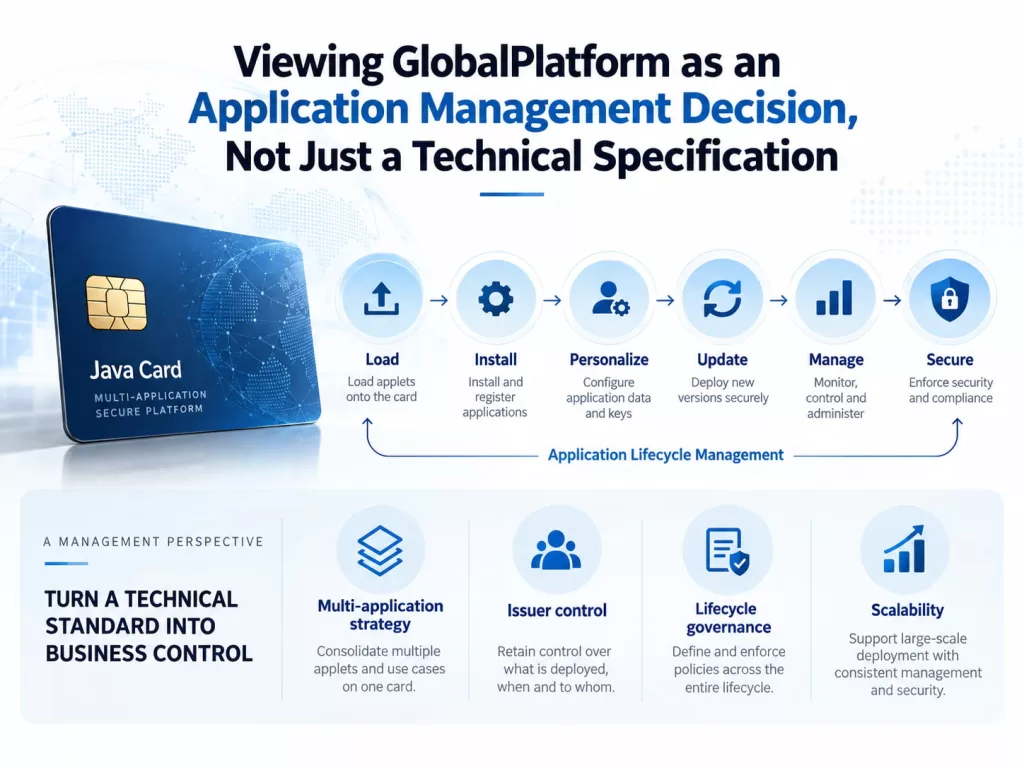 Viewing GlobalPlatform as an Application Management Decision, Not Just a Technical Specification

Java Card
MULTI-APPLICATION SECURE PLATFORM

Load
Load applets onto the card

Install
Install and register applications

Personalize
Configure application data and keys

Update
Deploy new versions securely

Manage
Monitor, control and administer

Secure
Enforce security and compliance

Application Lifecycle Management

A MANAGEMENT PERSPECTIVE

TURN A TECHNICAL STANDARD INTO BUSINESS CONTROL

Multi-application strategy
Consolidate multiple applets and use cases on one card.

Issuer control
Retain control over what is deployed, when and to whom.

Lifecycle governance
Define and enforce policies across the entire lifecycle.

Scalability
Support large-scale deployment with consistent management and security.